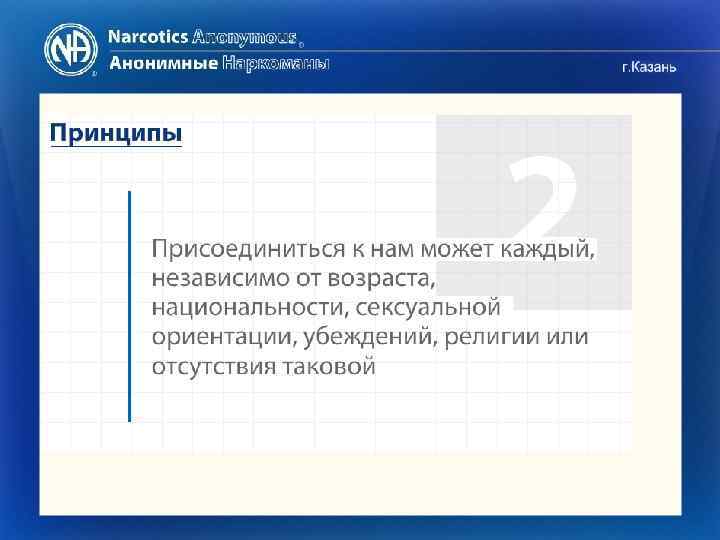 NA

Narcotics Anonymous®
Анонимные Наркоманы

г.Казань

Принципы

2

Присоединиться к нам может каждый, независимо от возраста, национальности, сексуальной ориентации, убеждений, религии или отсутствия таковой